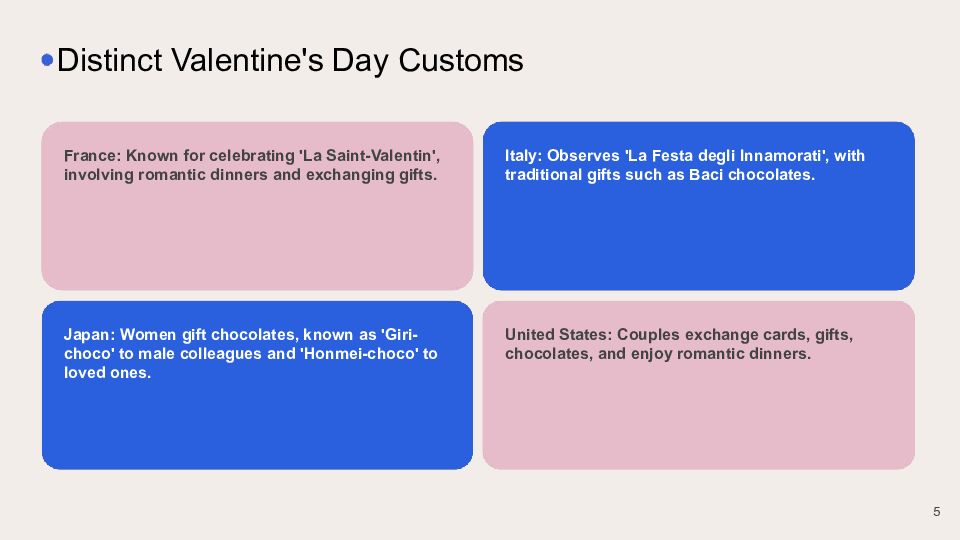 Distinct Valentine's Day Customs

France: Known for celebrating 'La Saint-Valentin', involving romantic dinners and exchanging gifts.

Italy: Observes 'La Festa degli Innamorati', with traditional gifts such as Baci chocolates.

Japan: Women gift chocolates, known as 'Giri-choco' to male colleagues and 'Honmei-choco' to loved ones.

United States: Couples exchange cards, gifts, chocolates, and enjoy romantic dinners.

5